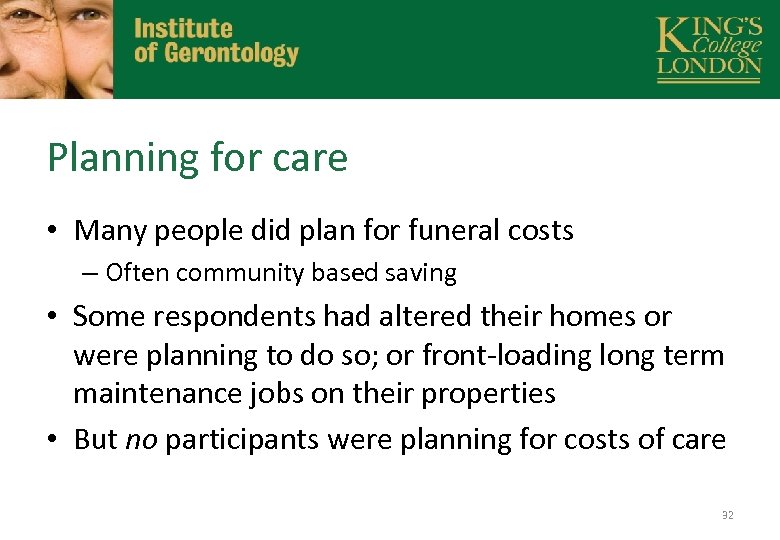 Institute of Gerontology

KING'S College LONDON

Planning for care

• Many people did plan for funeral costs
– Often community based saving
• Some respondents had altered their homes or were planning to do so; or front-loading long term maintenance jobs on their properties
• But no participants were planning for costs of care

32